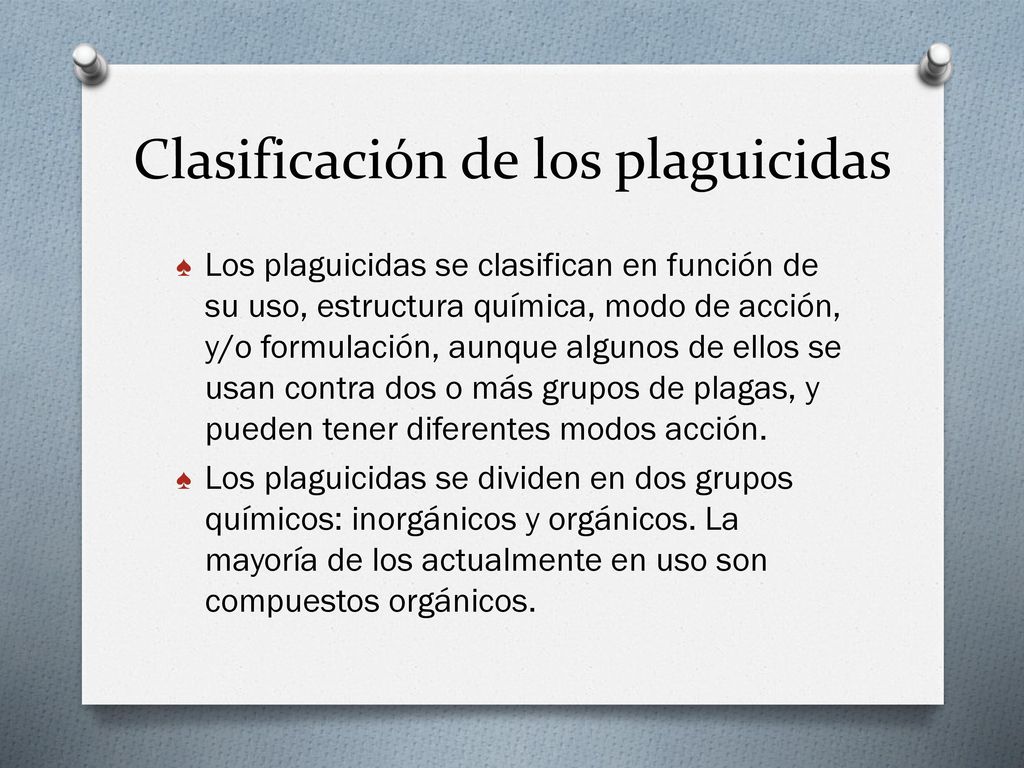 Clasificación de los plaguicidas

♠ Los plaguicidas se clasifican en función de su uso, estructura química, modo de acción, y/o formulación, aunque algunos de ellos se usan contra dos o más grupos de plagas, y pueden tener diferentes modos acción.

♠ Los plaguicidas se dividen en dos grupos químicos: inorgánicos y orgánicos. La mayoría de los actualmente en uso son compuestos orgánicos.